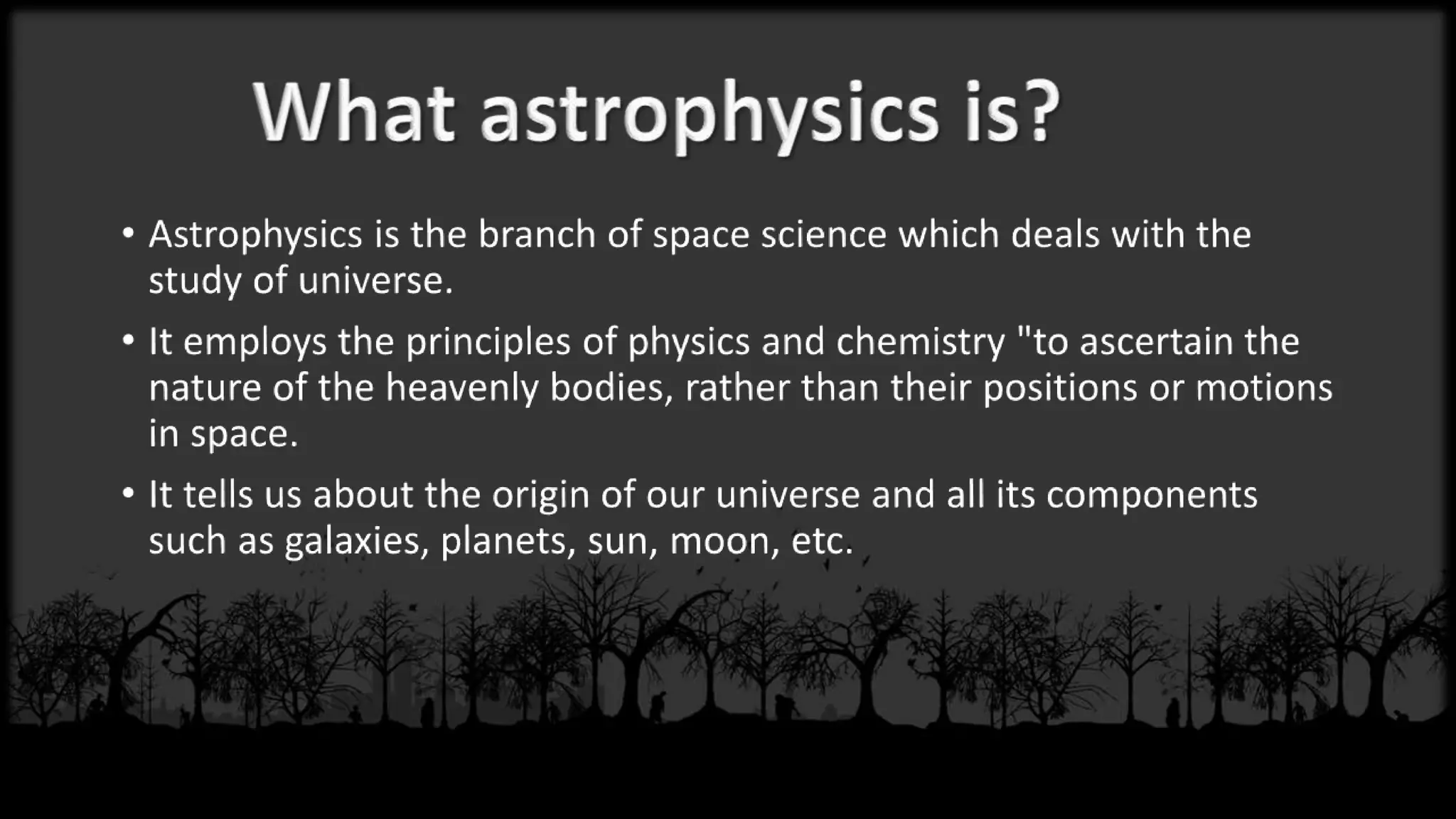 What astrophysics is?

• Astrophysics is the branch of space science which deals with the study of universe.

• It employs the principles of physics and chemistry "to ascertain the nature of the heavenly bodies, rather than their positions or motions in space.

• It tells us about the origin of our universe and all its components such as galaxies, planets, sun, moon, etc.